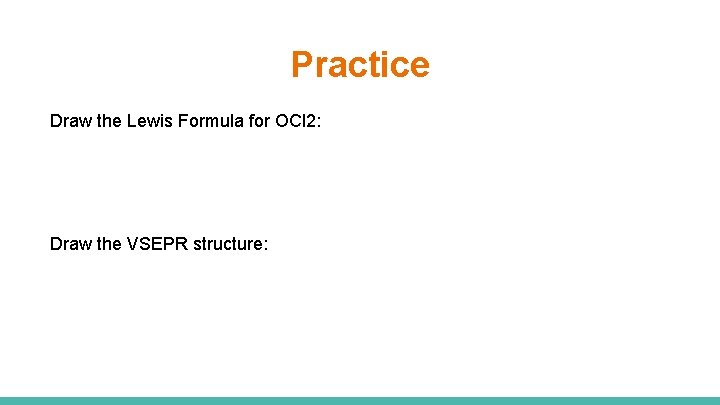 Practice

Draw the Lewis Formula for OCl2:

Draw the VSEPR structure: